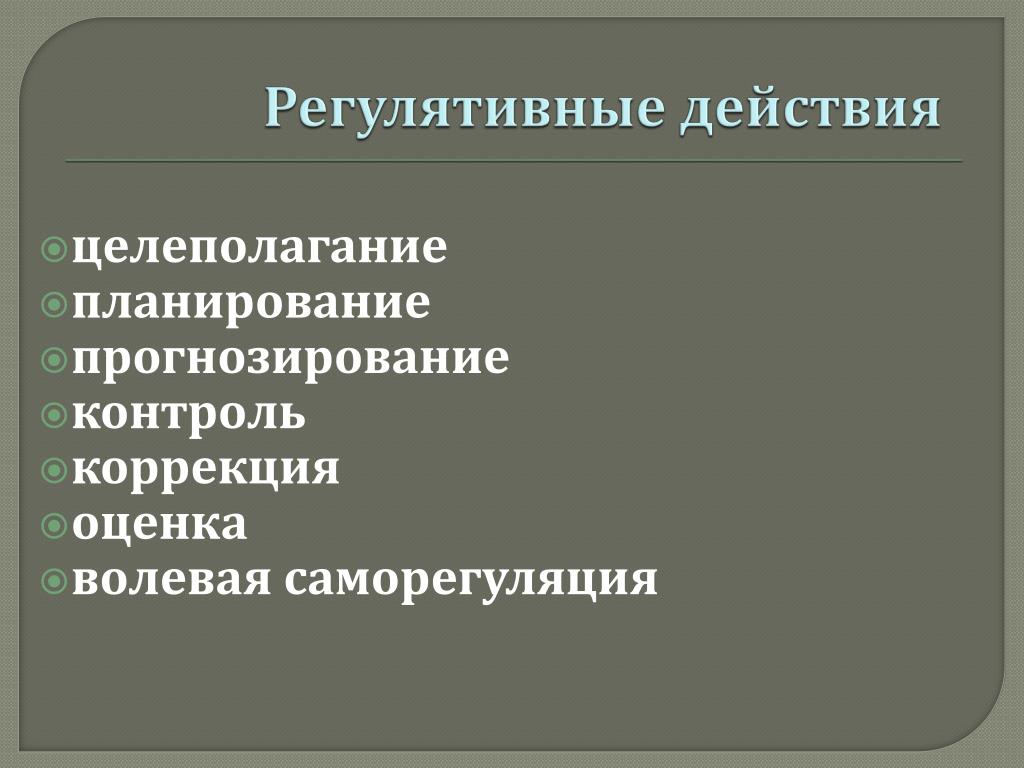 Регулятивные действия

целеполагание
планирование
прогнозирование
контроль
коррекция
оценка
волевая саморегуляция